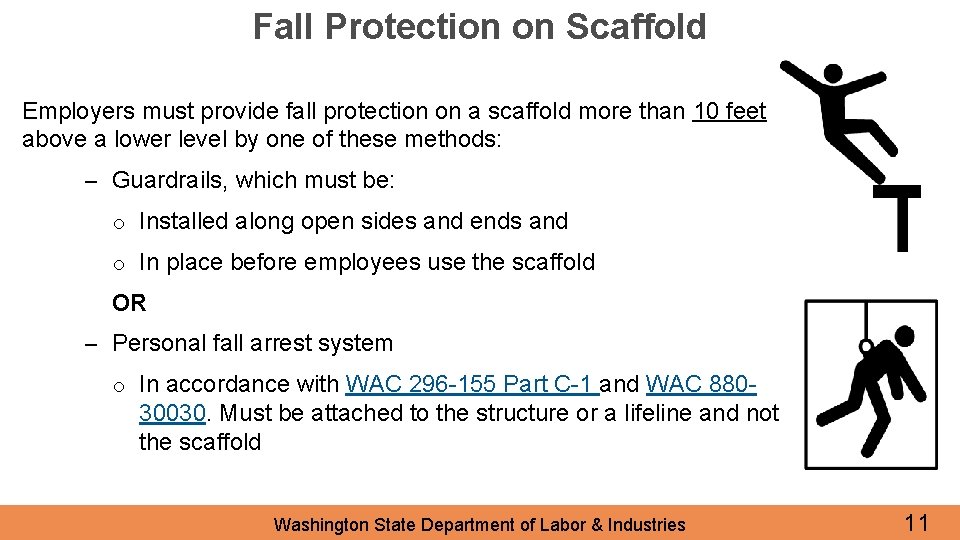 Fall Protection on Scaffold

Employers must provide fall protection on a scaffold more than 10 feet above a lower level by one of these methods:

– Guardrails, which must be:

o Installed along open sides and ends and

o In place before employees use the scaffold

OR

– Personal fall arrest system

o In accordance with WAC 296-155 Part C-1 and WAC 880-30030. Must be attached to the structure or a lifeline and not the scaffold

Washington State Department of Labor & Industries

11